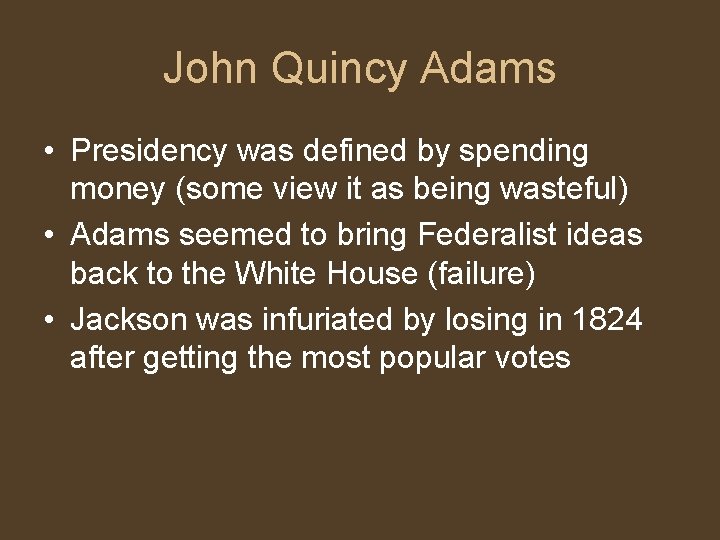 John Quincy Adams

• Presidency was defined by spending money (some view it as being wasteful)
• Adams seemed to bring Federalist ideas back to the White House (failure)
• Jackson was infuriated by losing in 1824 after getting the most popular votes